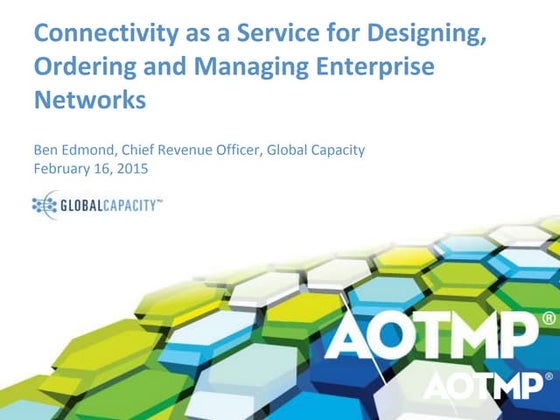 Connectivity as a Service for Designing, Ordering and Managing Enterprise Networks

Ben Edmond, Chief Revenue Officer, Global Capacity
February 16, 2015

GLOBALCAPACITY™

AOTMP®

AOTMP®